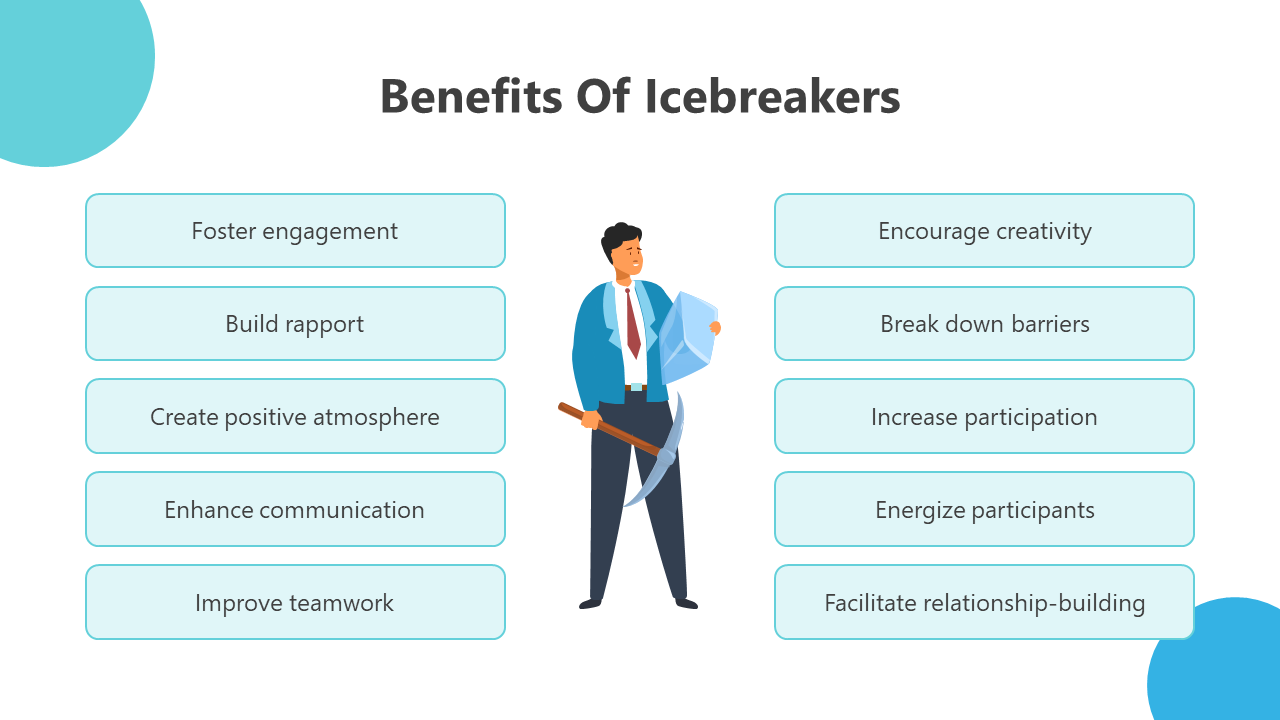 Benefits Of Icebreakers

Foster engagement

Build rapport

Create positive atmosphere

Enhance communication

Improve teamwork

Encourage creativity

Break down barriers

Increase participation

Energize participants

Facilitate relationship-building